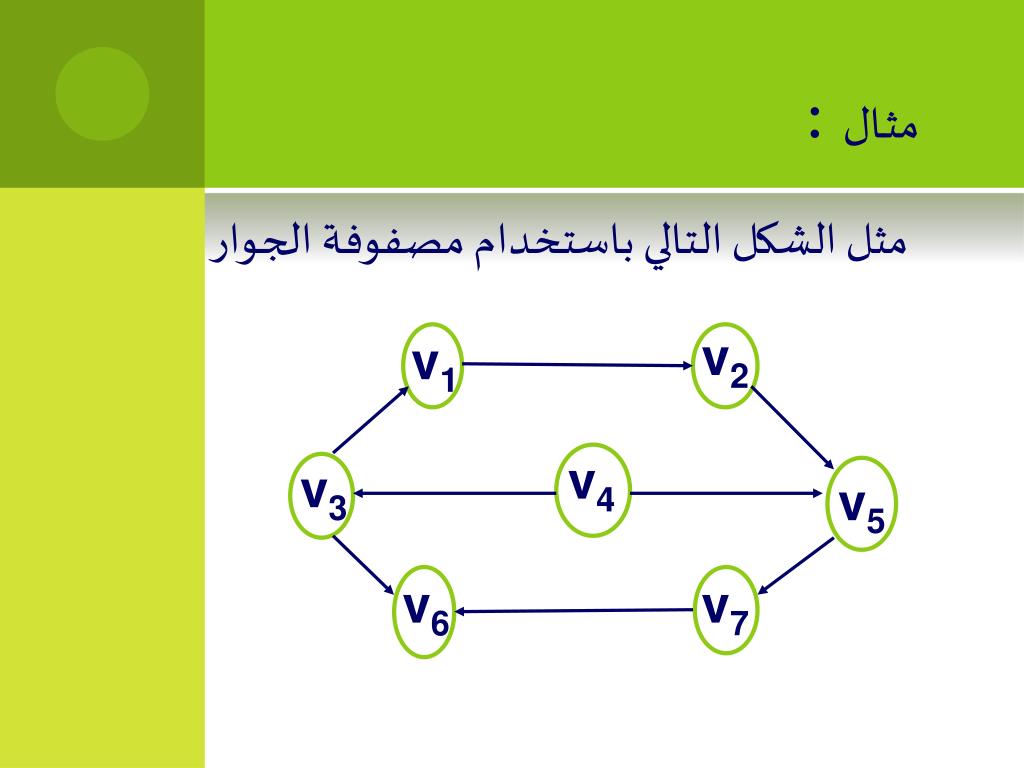 مثال :

مثل الشكل التالي باستخدام مصفوفة الجوار

$v_1$ $v_2$
$v_3$ $v_4$ $v_5$
$v_6$ $v_7$